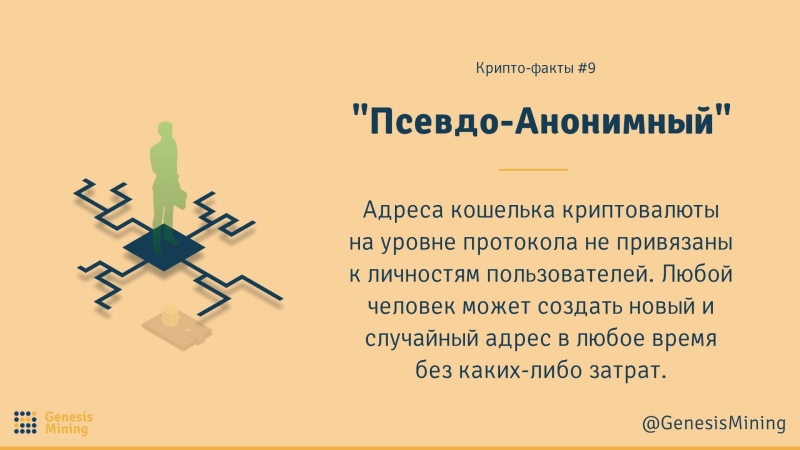 Крипто-факты #9

"Псевдо-Анонимный"

Адреса кошелька криптовалюты на уровне протокола не привязаны к личностям пользователей. Любой человек может создать новый и случайный адрес в любое время без каких-либо затрат.

Genesis Mining

@GenesisMining